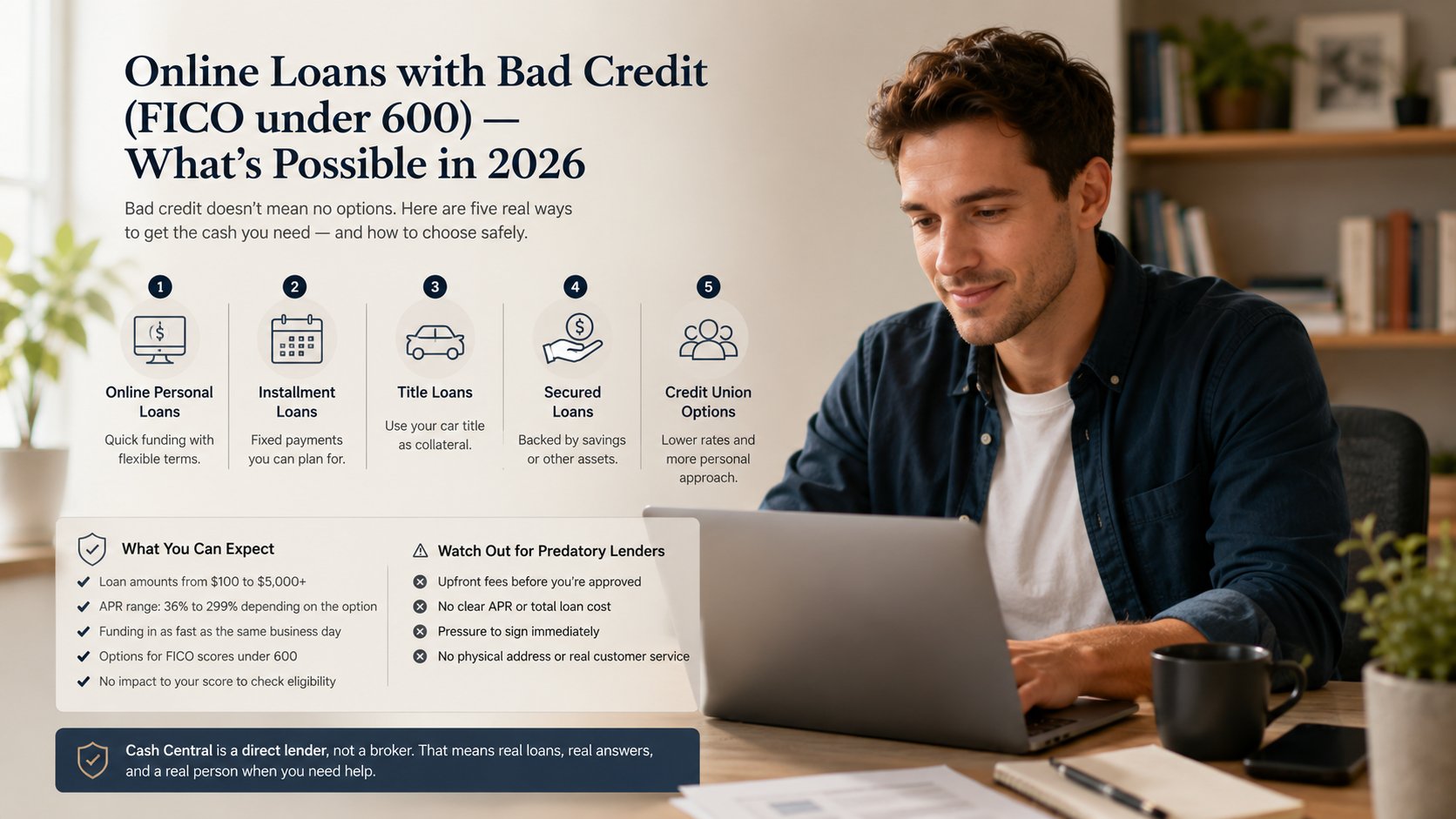 Online Loans with Bad Credit (FICO under 600) — What's Possible in 2026

Bad credit doesn't mean no options. Here are five real ways to get the cash you need — and how to choose safely.

1
Online Personal Loans
Quick funding with flexible terms.

2
Installment Loans
Fixed payments you can plan for.

3
Title Loans
Use your car title as collateral.

4
Secured Loans
Backed by savings or other assets.

5
Credit Union Options
Lower rates and more personal approach.

What You Can Expect
Loan amounts from $100 to $5,000+
APR range: 36% to 299% depending on the option
Funding in as fast as the same business day
Options for FICO scores under 600
No impact to your score to check eligibility

Watch Out for Predatory Lenders
Upfront fees before you're approved
No clear APR or total loan cost
Pressure to sign immediately
No physical address or real customer service

Cash Central is a direct lender, not a broker. That means real loans, real answers, and a real person when you need help.